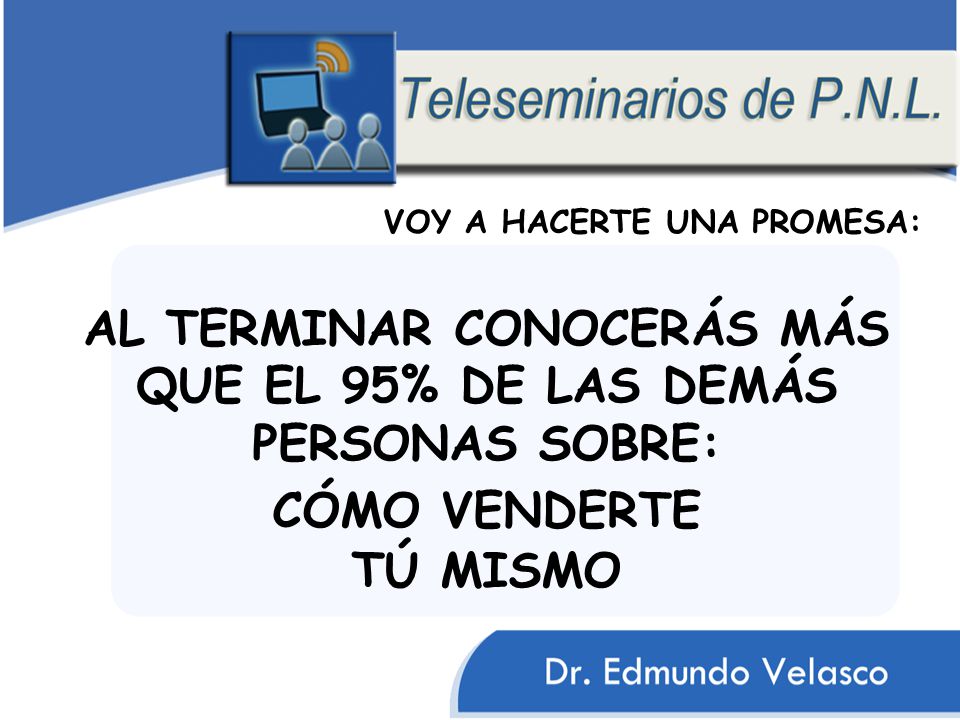 Teleseminarios de P.N.L.

VOY A HACERTE UNA PROMESA:

AL TERMINAR CONOCERÁS MÁS QUE EL 95% DE LAS DEMÁS PERSONAS SOBRE:

CÓMO VENDERTE TÚ MISMO

Dr. Edmundo Velasco